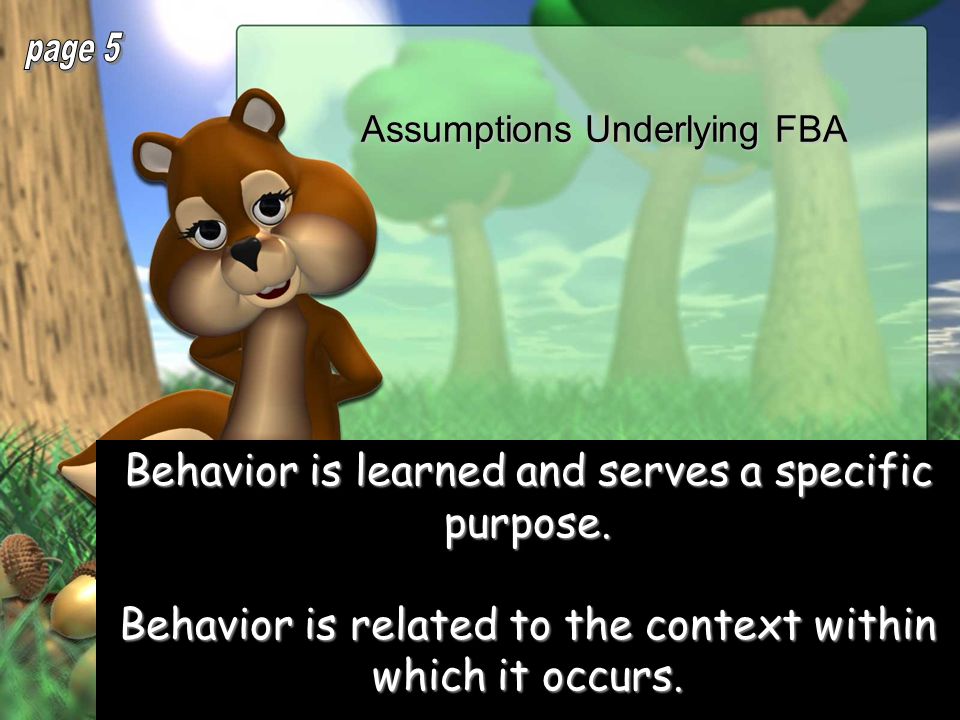 page 5

Assumptions Underlying FBA

Behavior is learned and serves a specific purpose.

Behavior is related to the context within which it occurs.